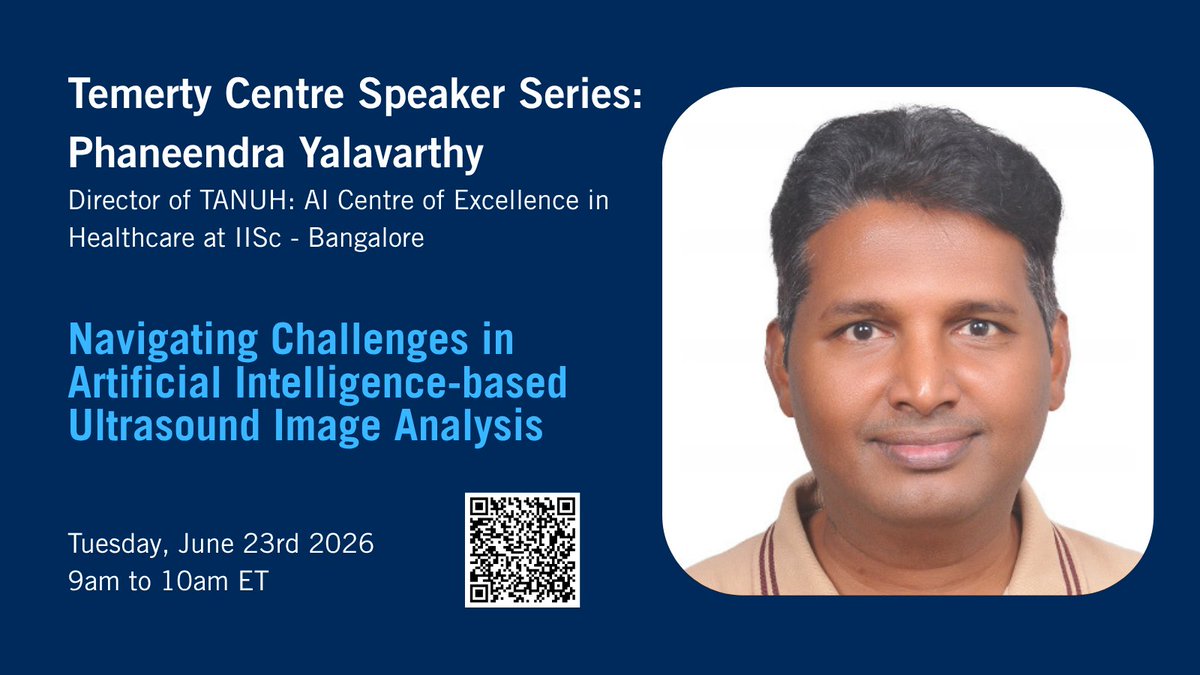 Temerty Centre Speaker Series:
Phaneendra Yalavarthy

Director of TANUH: AI Centre of Excellence in Healthcare at IISc - Bangalore

Navigating Challenges in Artificial Intelligence-based Ultrasound Image Analysis

Tuesday, June 23rd 2026
9am to 10am ET